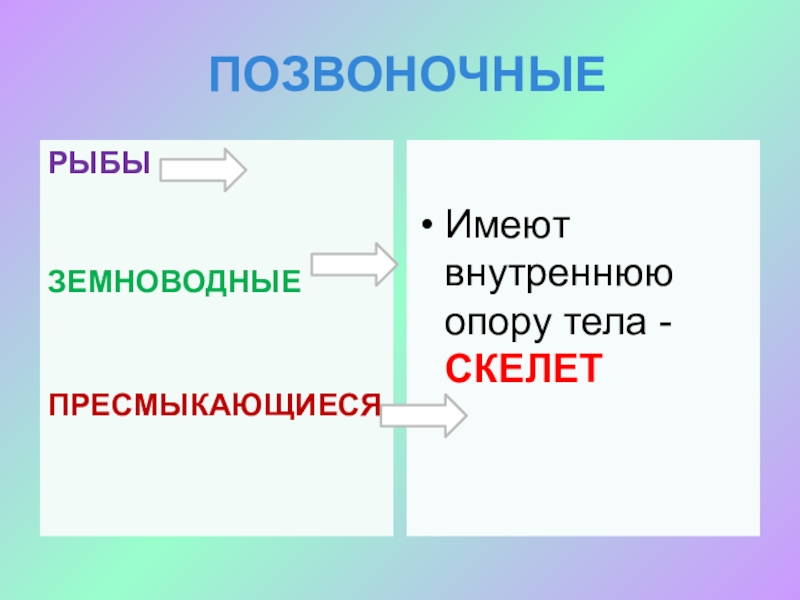 ПОЗВОНОЧНЫЕ

РЫБЫ

ЗЕМНОВОДНЫЕ

ПРЕСМЫКАЮЩИЕСЯ

• Имеют внутреннюю опору тела - СКЕЛЕТ